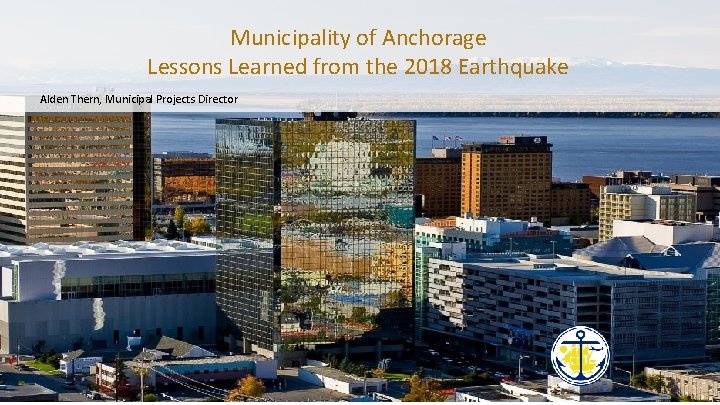 Municipality of Anchorage
Lessons Learned from the 2018 Earthquake

Alden Thern, Municipal Projects Director